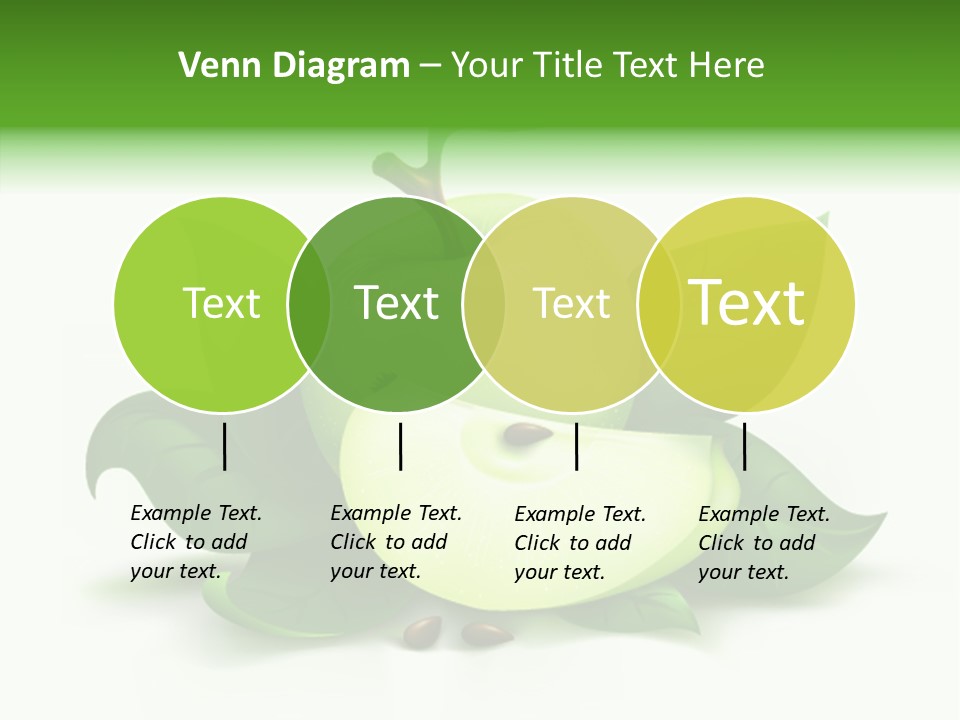 Venn Diagram – Your Title Text Here

Text

Text

Text

Text

Example Text. Click to add your text.

Example Text. Click to add your text.

Example Text. Click to add your text.

Example Text. Click to add your text.